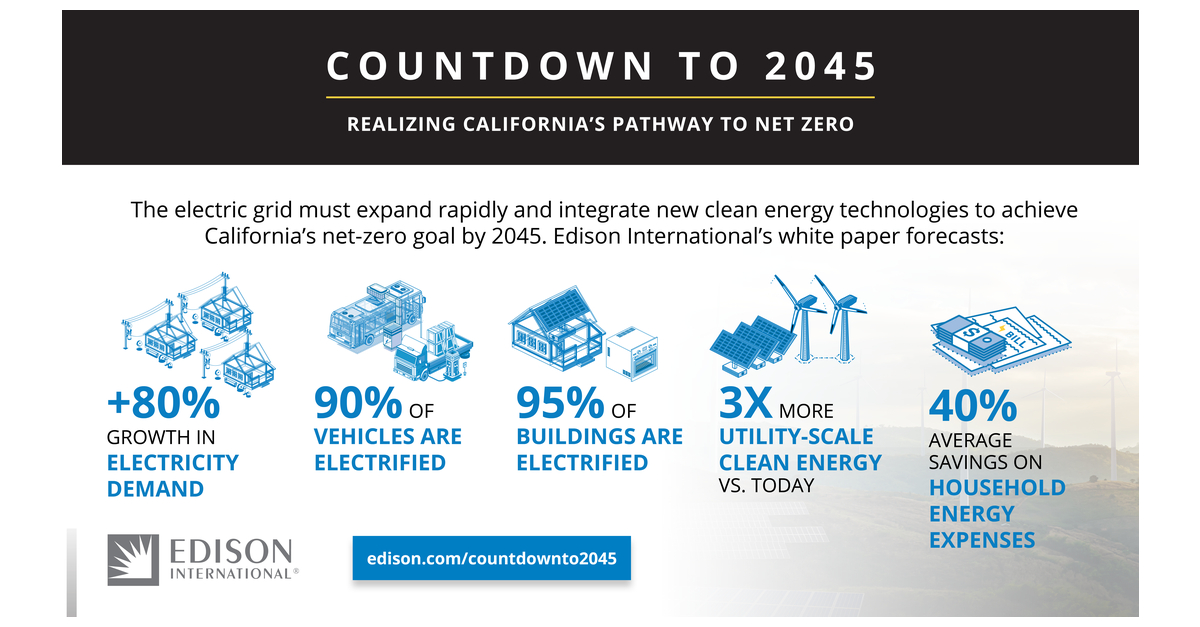 COUNTDOWN TO 2045

REALIZING CALIFORNIA'S PATHWAY TO NET ZERO

The electric grid must expand rapidly and integrate new clean energy technologies to achieve California's net-zero goal by 2045. Edison International's white paper forecasts:

+80% GROWTH IN ELECTRICITY DEMAND

90% OF VEHICLES ARE ELECTRIFIED

95% OF BUILDINGS ARE ELECTRIFIED

3X MORE UTILITY-SCALE CLEAN ENERGY VS. TODAY

$ BILL

40% AVERAGE SAVINGS ON HOUSEHOLD ENERGY EXPENSES

EDISON INTERNATIONAL®

edison.com/countdownto2045